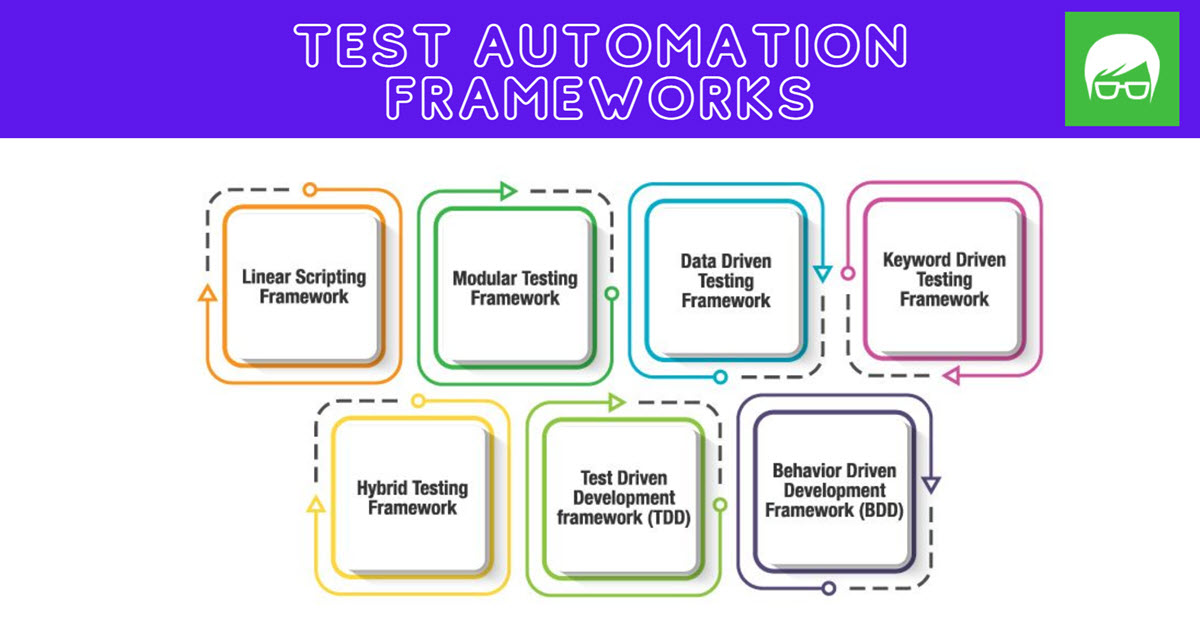 TEST AUTOMATION FRAMEWORKS

Linear Scripting Framework

Modular Testing Framework

Data Driven Testing Framework

Keyword Driven Testing Framework

Hybrid Testing Framework

Test Driven Development framework (TDD)

Behavior Driven Development Framework (BDD)